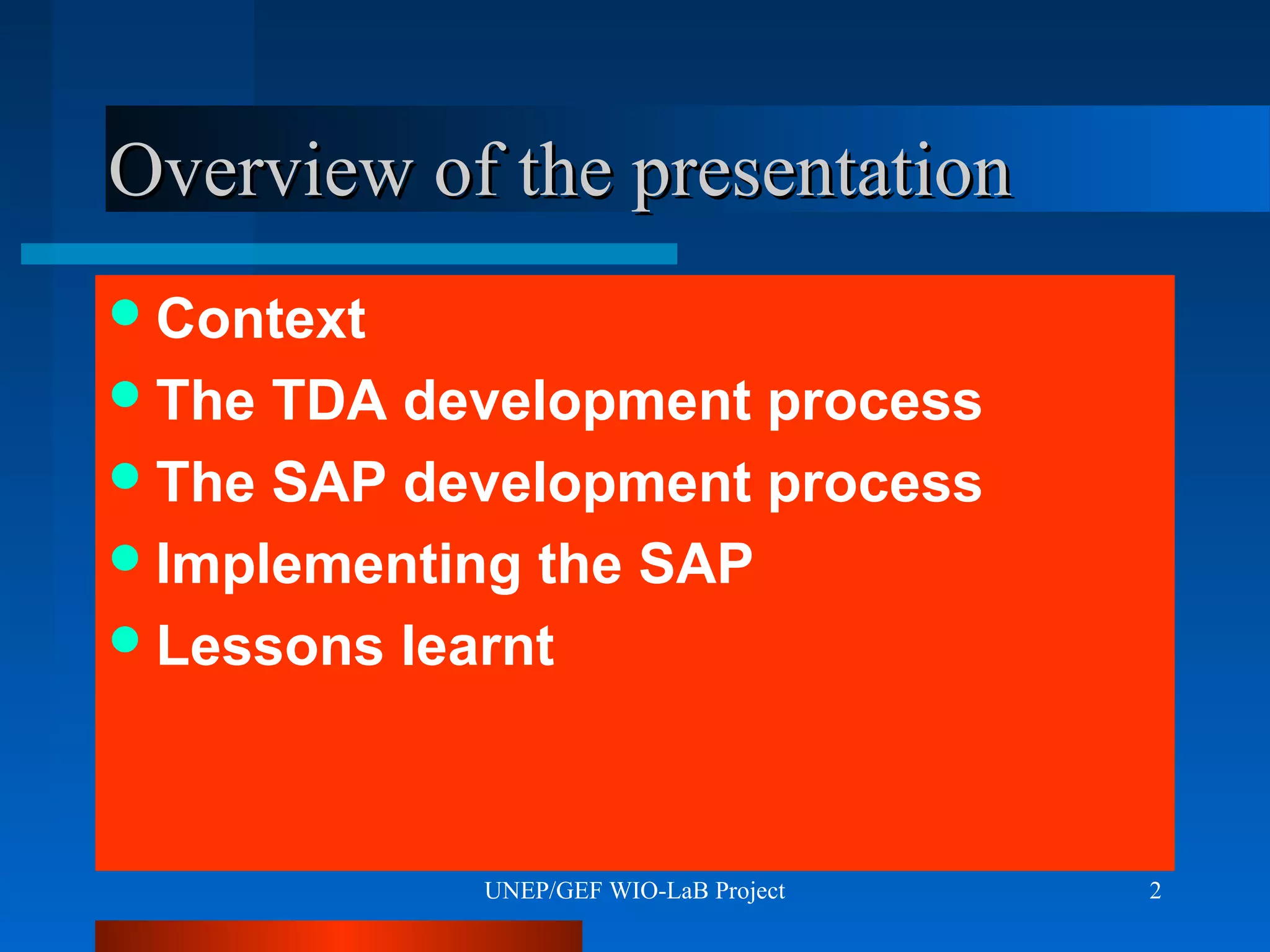 Overview of the presentation

- Context
- The TDA development process
- The SAP development process
- Implementing the SAP
- Lessons learnt

UNEP/GEF WIO-LaB Project

2